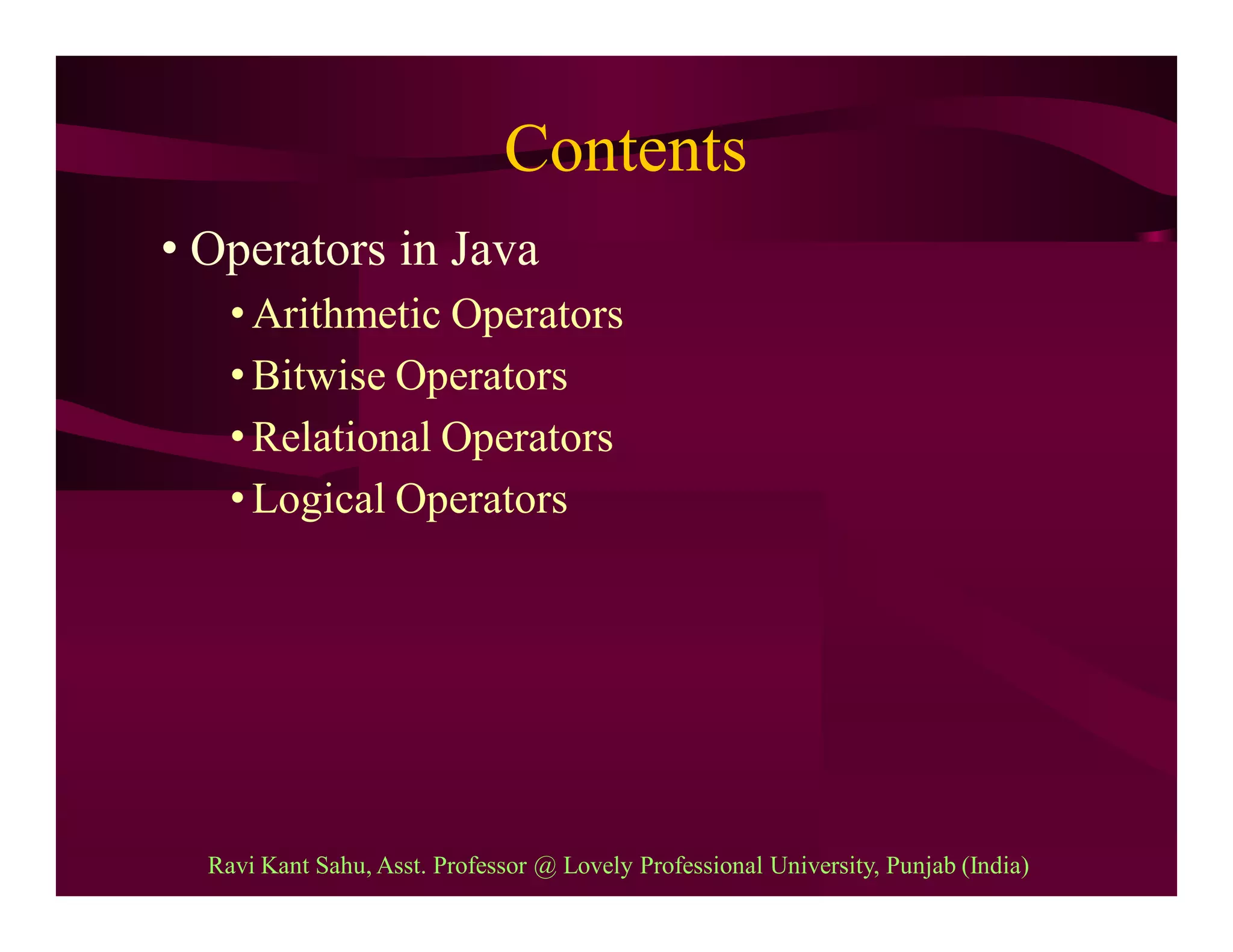 Contents

• Operators in Java
  • Arithmetic Operators
  • Bitwise Operators
  • Relational Operators
  • Logical Operators

Ravi Kant Sahu, Asst. Professor @ Lovely Professional University, Punjab (India)